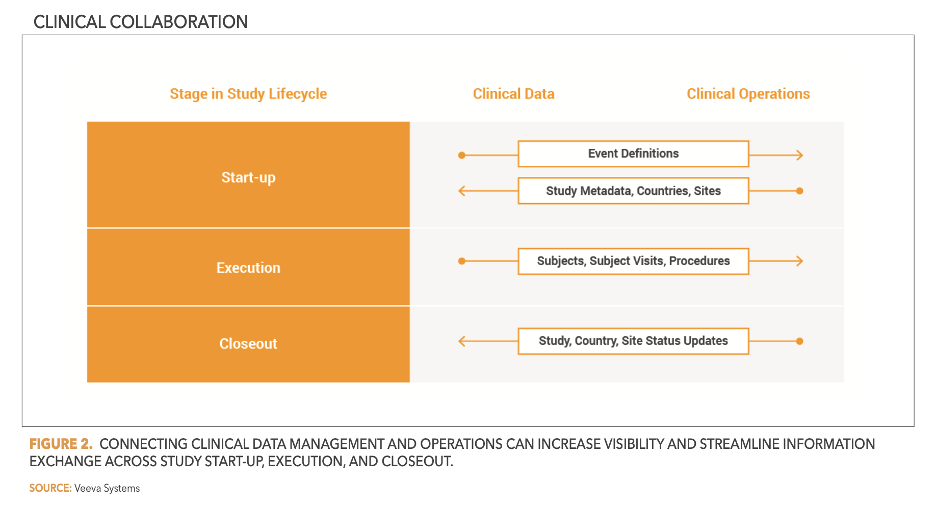 CLINICAL COLLABORATION

Stage in Study Lifecycle

Clinical Data

Clinical Operations

Start-up

Event Definitions

Study Metadata, Countries, Sites

Execution

Subjects, Subject Visits, Procedures

Closeout

Study, Country, Site Status Updates

FIGURE 2. CONNECTING CLINICAL DATA MANAGEMENT AND OPERATIONS CAN INCREASE VISIBILITY AND STREAMLINE INFORMATION EXCHANGE ACROSS STUDY START-UP, EXECUTION, AND CLOSEOUT.

SOURCE: Veeva Systems